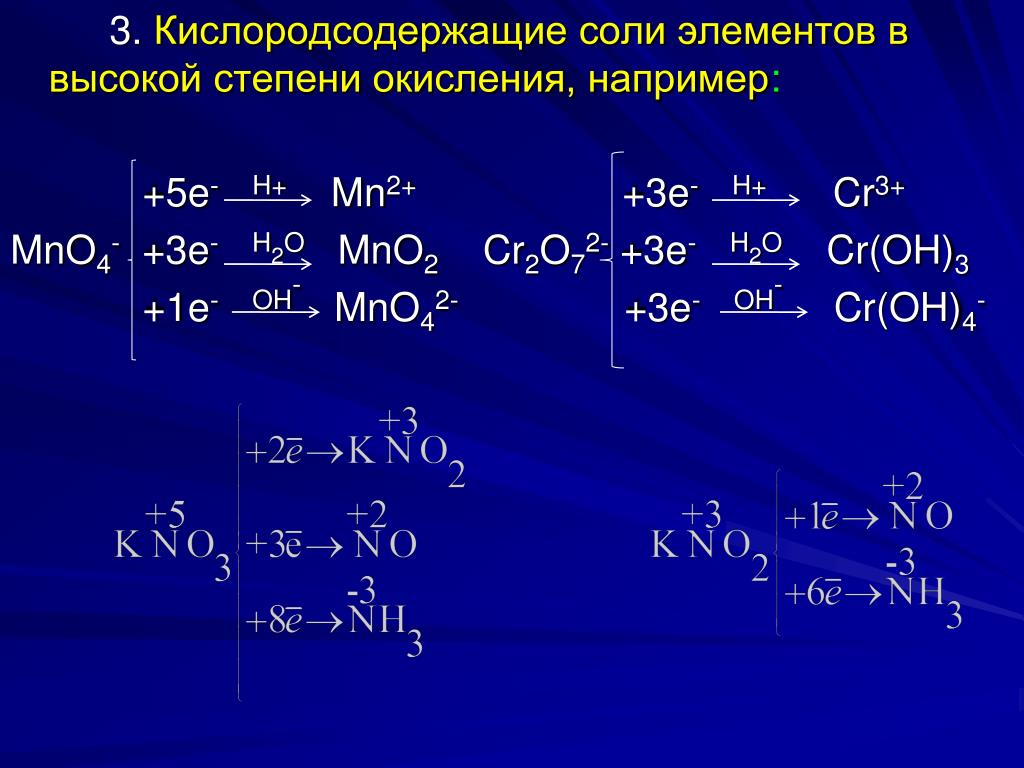 3. Кислородсодержащие соли элементов в высокой степени окисления, например:

$MnO_4^-$ $+5e^- \xrightarrow{H+} Mn^{2+}$
$+3e^- \xrightarrow{H_2O} MnO_2$
$+1e^- \xrightarrow{OH^-} MnO_4^{2-}$

$Cr_2O_7^{2-}$ $+3e^- \xrightarrow{H+} Cr^{3+}$
$+3e^- \xrightarrow{H_2O} Cr(OH)_3$
$+3e^- \xrightarrow{OH^-} Cr(OH)_4^-$

$K\overset{+5}{N}O_3$ $+2\bar{e} \rightarrow K\overset{+3}{N}O_2$
$+3\bar{e} \rightarrow \overset{+2}{N}O$
$+8\bar{e} \rightarrow \overset{-3}{N}H_3$

$K\overset{+3}{N}O_2$ $+1\bar{e} \rightarrow \overset{+2}{N}O$
$+6\bar{e} \rightarrow \overset{-3}{N}H_3$